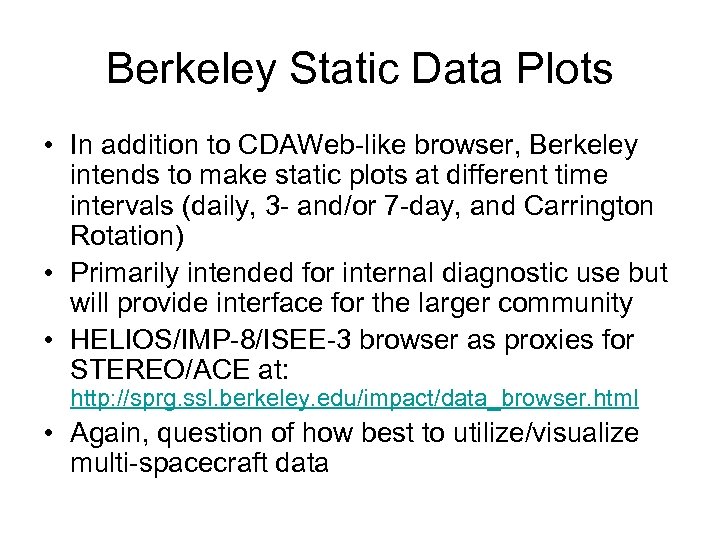 Berkeley Static Data Plots

• In addition to CDAWeb-like browser, Berkeley intends to make static plots at different time intervals (daily, 3- and/or 7-day, and Carrington Rotation)
• Primarily intended for internal diagnostic use but will provide interface for the larger community
• HELIOS/IMP-8/ISEE-3 browser as proxies for STEREO/ACE at: http://sprg.ssl.berkeley.edu/impact/data_browser.html
• Again, question of how best to utilize/visualize multi-spacecraft data